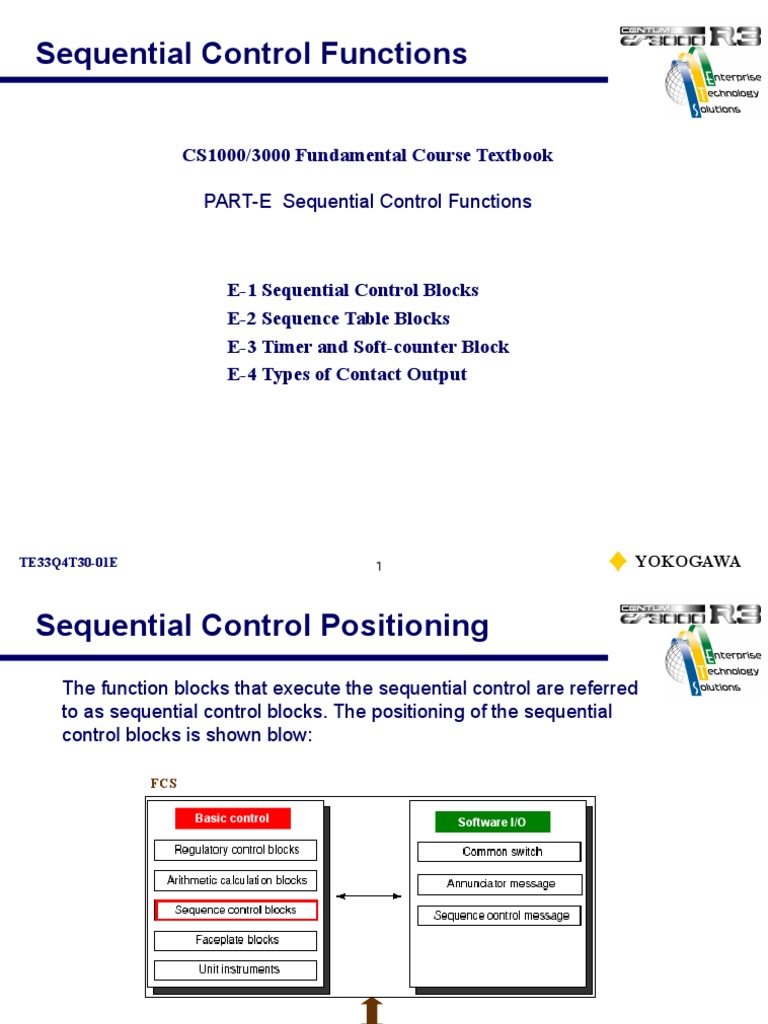 Sequential Control Functions

CENTUM CS3000 R3

Enterprise Technology Solutions

CS1000/3000 Fundamental Course Textbook

PART-E Sequential Control Functions

E-1 Sequential Control Blocks
E-2 Sequence Table Blocks
E-3 Timer and Soft-counter Block
E-4 Types of Contact Output

TE33Q4T30-01E

1

YOKOGAWA

Sequential Control Positioning

CENTUM CS3000 R3

Enterprise Technology Solutions

The function blocks that execute the sequential control are referred to as sequential control blocks. The positioning of the sequential control blocks is shown blow:

FCS

Basic control

Regulatory control blocks

Arithmetic calculation blocks

Sequence control blocks

Faceplate blocks

Unit instruments

Software I/O

Common switch

Annunciator message

Sequence control message